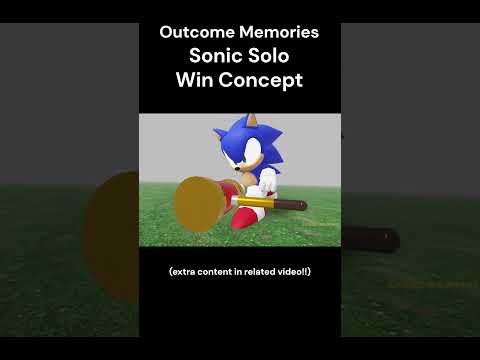 Outcome Memories
Sonic Solo
Win Concept

(extra content in related video!!)